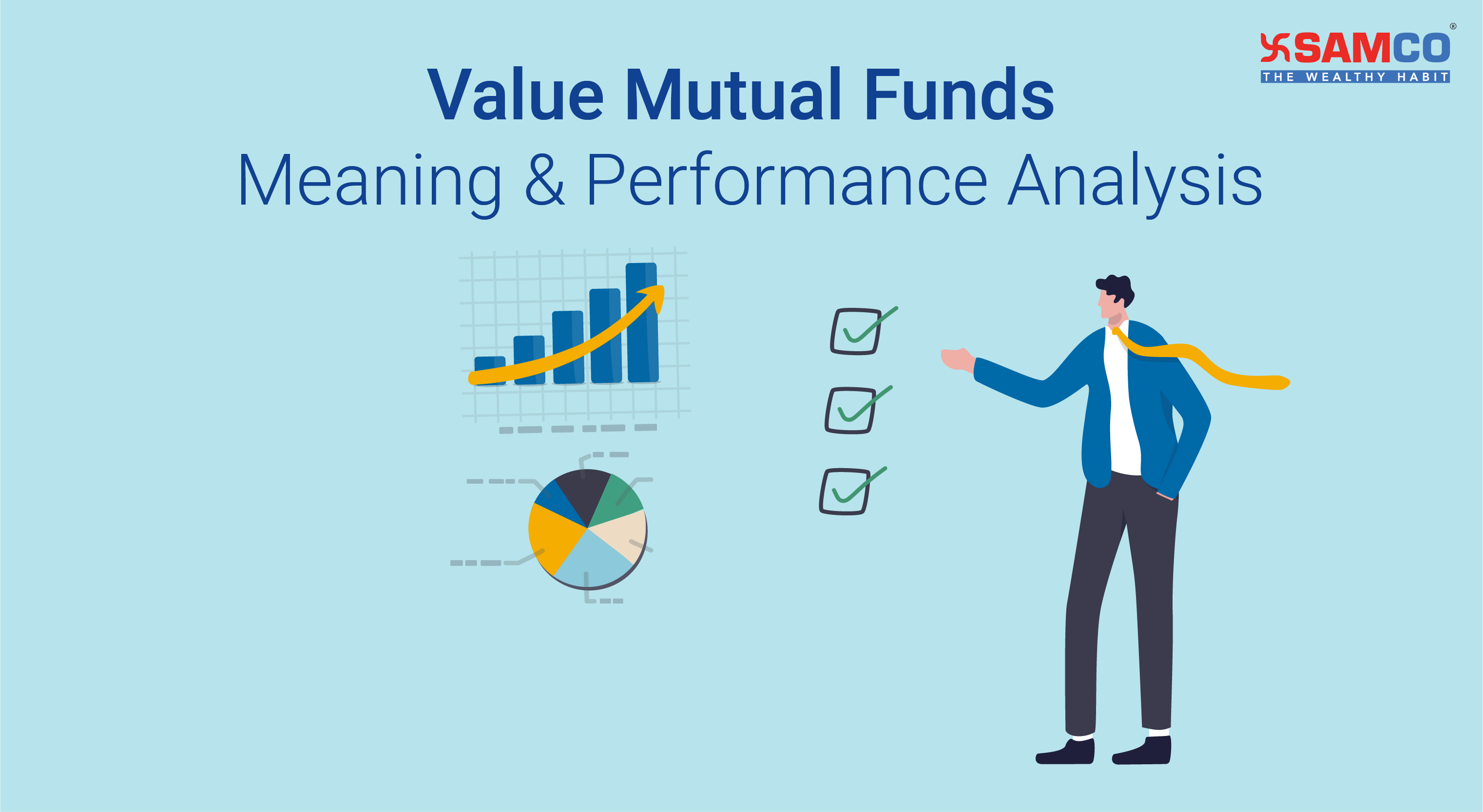 SAMCO®
THE WEALTHY HABIT

Value Mutual Funds
Meaning & Performance Analysis